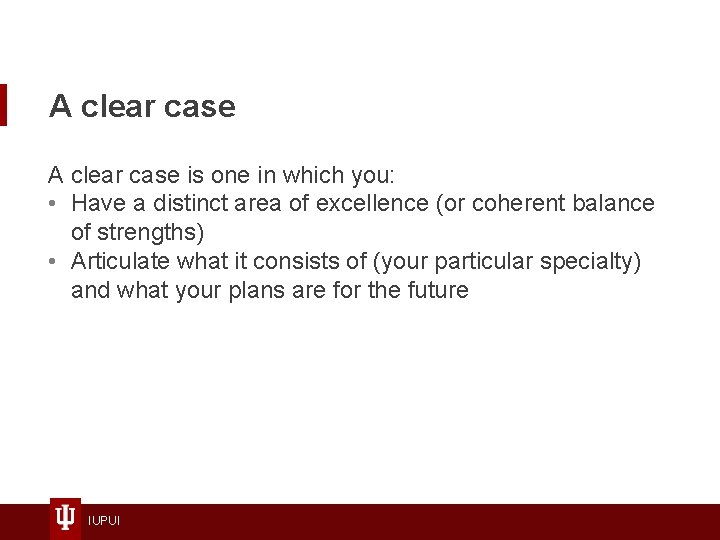 A clear case

A clear case is one in which you:
• Have a distinct area of excellence (or coherent balance of strengths)
• Articulate what it consists of (your particular specialty) and what your plans are for the future

IUPUI